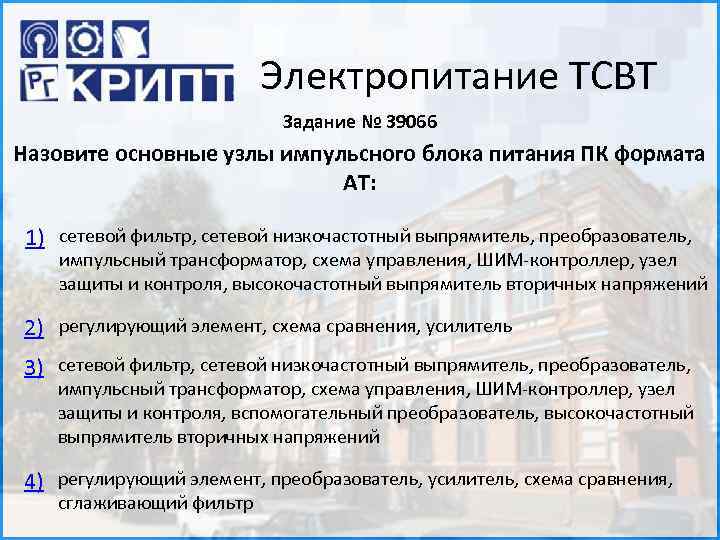 РГ КРИПТ

Электропитание ТСВТ

Задание № 39066

Назовите основные узлы импульсного блока питания ПК формата АТ:

1) сетевой фильтр, сетевой низкочастотный выпрямитель, преобразователь, импульсный трансформатор, схема управления, ШИМ-контроллер, узел защиты и контроля, высокочастотный выпрямитель вторичных напряжений

2) регулирующий элемент, схема сравнения, усилитель

3) сетевой фильтр, сетевой низкочастотный выпрямитель, преобразователь, импульсный трансформатор, схема управления, ШИМ-контроллер, узел защиты и контроля, вспомогательный преобразователь, высокочастотный выпрямитель вторичных напряжений

4) регулирующий элемент, преобразователь, усилитель, схема сравнения, сглаживающий фильтр